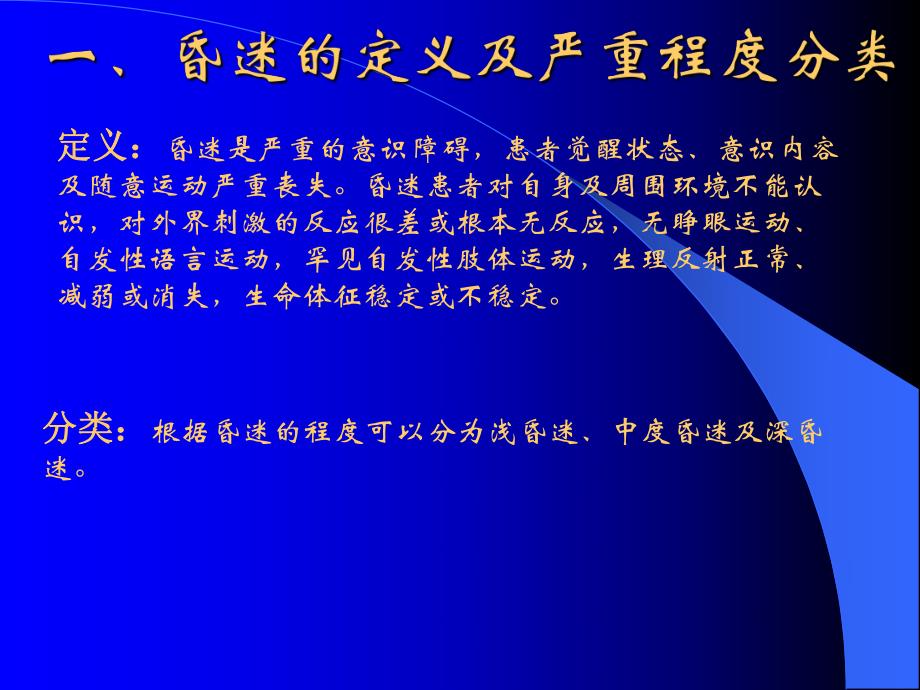 一、昏迷的定义及严重程度分类

定义：昏迷是严重的意识障碍，患者觉醒状态、意识内容及随意运动严重丧失。昏迷患者对自身及周围环境不能认识，对外界刺激的反应很差或根本无反应，无睁眼运动、自发性语言运动，罕见自发性肢体运动，生理反射正常、减弱或消失，生命体征稳定或不稳定。

分类：根据昏迷的程度可以分为浅昏迷、中度昏迷及深昏迷。